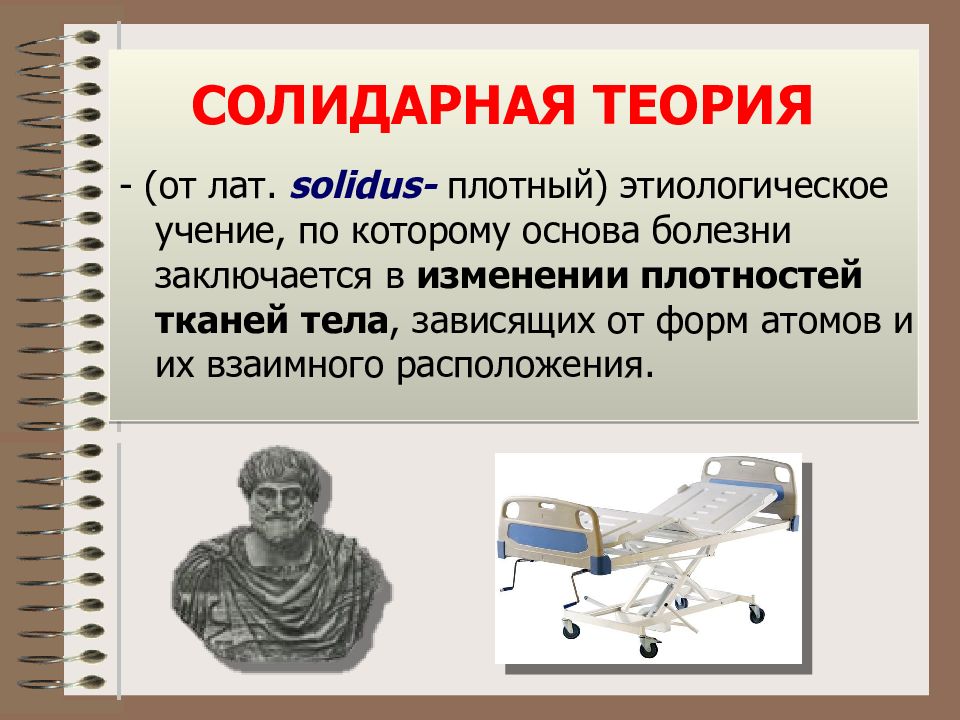 СОЛИДАРНАЯ ТЕОРИЯ

- (от лат. solidus- плотный) этиологическое учение, по которому основа болезни заключается в изменении плотностей тканей тела, зависящих от форм атомов и их взаимного расположения.